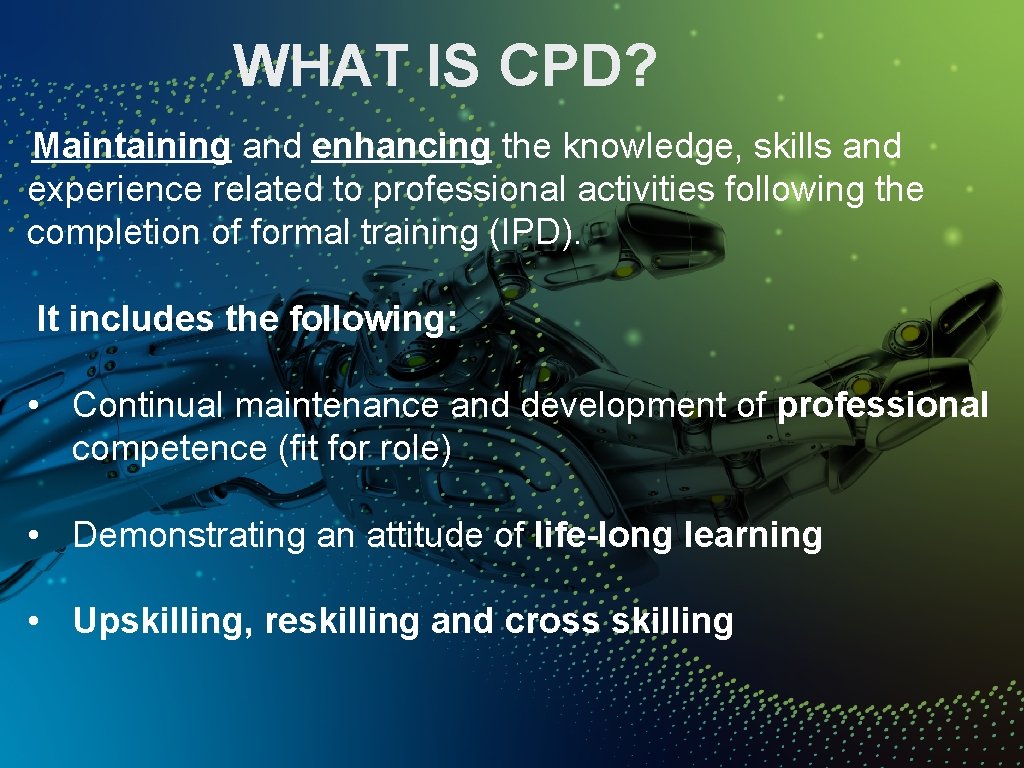 WHAT IS CPD?

Maintaining and enhancing the knowledge, skills and experience related to professional activities following the completion of formal training (IPD).

It includes the following:

• Continual maintenance and development of professional competence (fit for role)

• Demonstrating an attitude of life-long learning

• Upskilling, reskilling and cross skilling